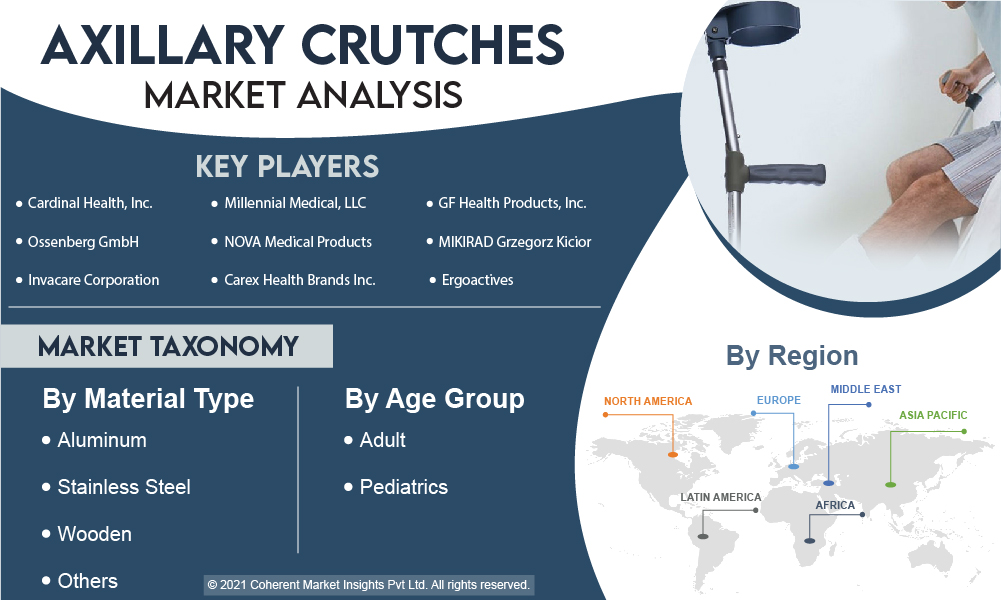 AXILLARY CRUTCHES
MARKET ANALYSIS

KEY PLAYERS

• Cardinal Health, Inc.
• Ossenberg GmbH
• Invacare Corporation

• Millennial Medical, LLC
• NOVA Medical Products
• Carex Health Brands Inc.

• GF Health Products, Inc.
• MIKIRAD Grzegorz Kicior
• Ergoactives

MARKET TAXONOMY

By Material Type
• Aluminum
• Stainless Steel
• Wooden
• Others

By Age Group
• Adult
• Pediatrics

By Region

NORTH AMERICA
EUROPE
MIDDLE EAST
ASIA PACIFIC
LATIN AMERICA
AFRICA

© 2021 Coherent Market Insights Pvt Ltd. All rights reserved.